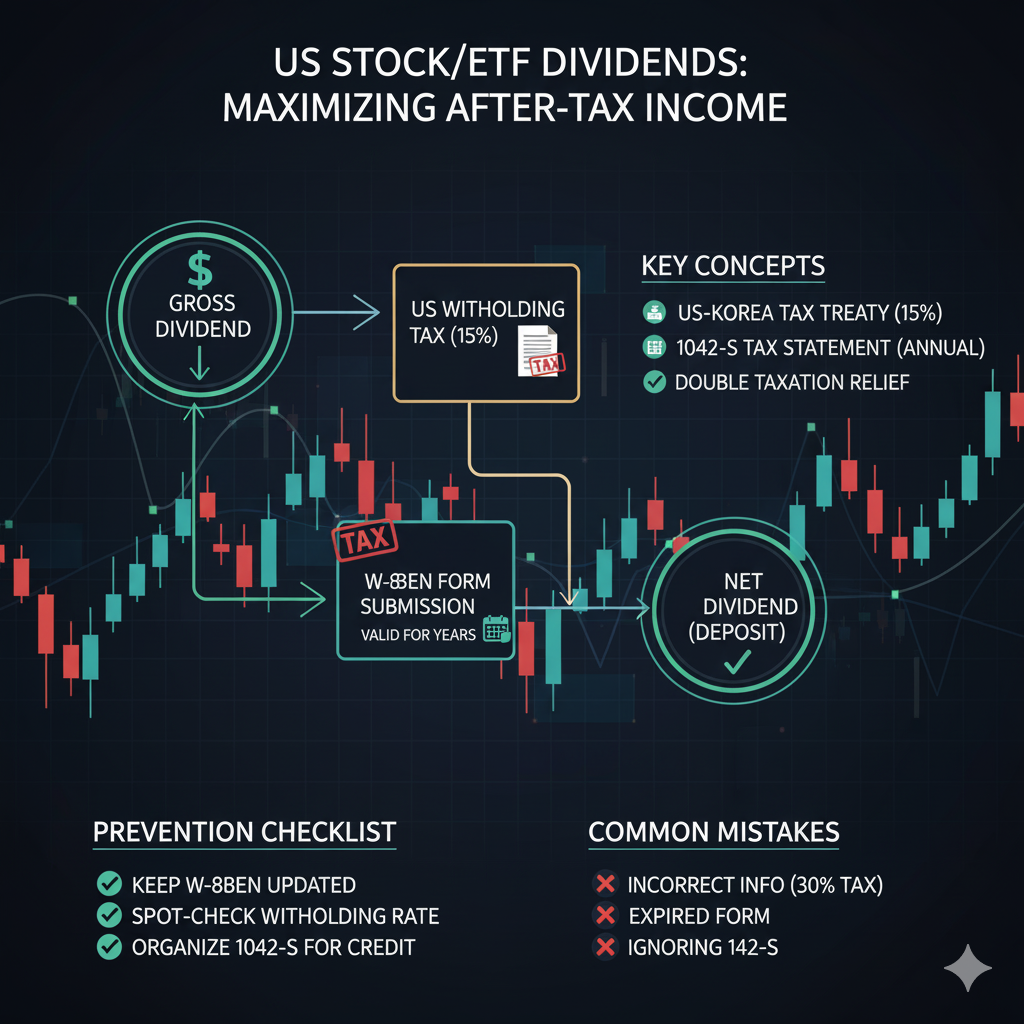 US STOCK/ETF DIVIDENDS: MAXIMIZING AFTER-TAX INCOME

$
GROSS DIVIDEND

US WITHOLDING TAX (15%)

TAX

KEY CONCEPTS

US-KOREA TAX TREATY (15%)

1042-S TAX STATEMENT (ANNUAL)

DOUBLE TAXATION RELIEF

TAX

W-8BEN FORM SUBMISSION
VALID FOR YEARS

NET DIVIDEND (DEPOSIT)

PREVENTION CHECKLIST

KEEP W-8BEN UPDATED

SPOT-CHECK WITHOLDING RATE

ORGANIZE 1042-S FOR CREDIT

COMMON MISTAKES

INCORRECT INFO (30% TAX)

EXPIRED FORM

IGNORING 142-S